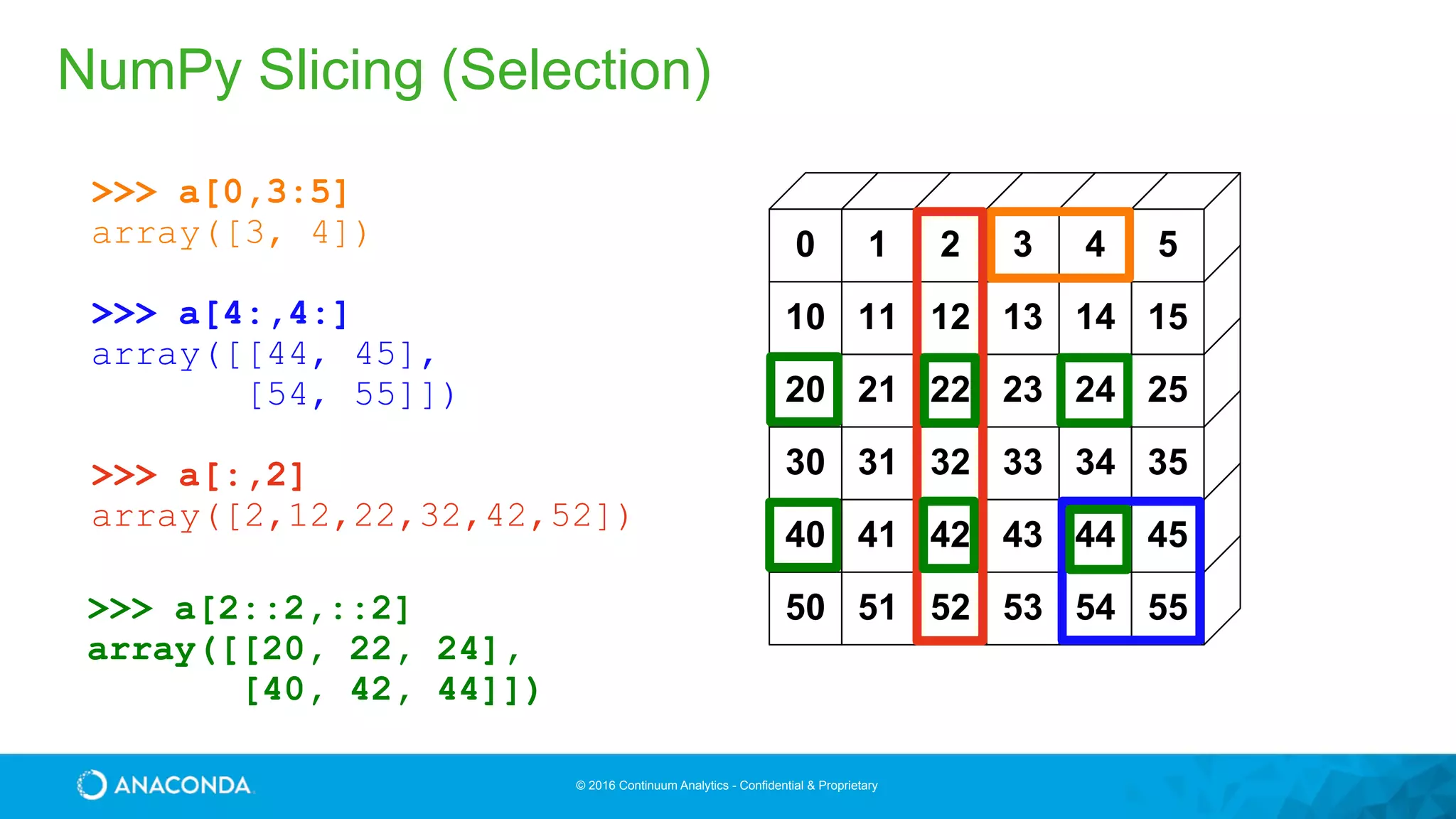 NumPy Slicing (Selection)

>>> a[0,3:5]
array([3, 4])

>>> a[4:,4:]
array([[44, 45],
       [54, 55]])

>>> a[:,2]
array([2,12,22,32,42,52])

>>> a[2::2,::2]
array([[20, 22, 24],
       [40, 42, 44]])

| 0 | 1 | 2 | 3 | 4 | 5 |
|---|---|---|---|---|---|
| 10 | 11 | 12 | 13 | 14 | 15 |
| 20 | 21 | 22 | 23 | 24 | 25 |
| 30 | 31 | 32 | 33 | 34 | 35 |
| 40 | 41 | 42 | 43 | 44 | 45 |
| 50 | 51 | 52 | 53 | 54 | 55 |

ANACONDA

© 2016 Continuum Analytics - Confidential & Proprietary